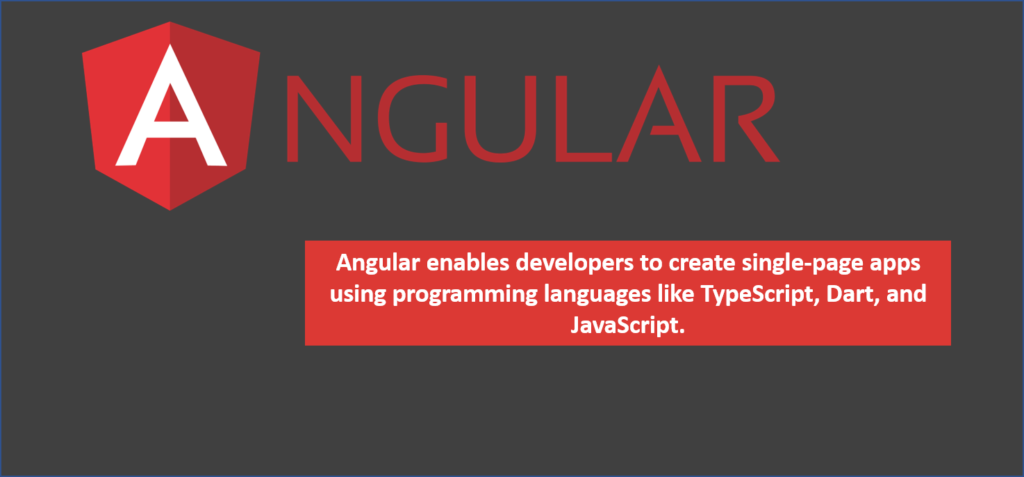 ANGULAR

Angular enables developers to create single-page apps using programming languages like TypeScript, Dart, and JavaScript.